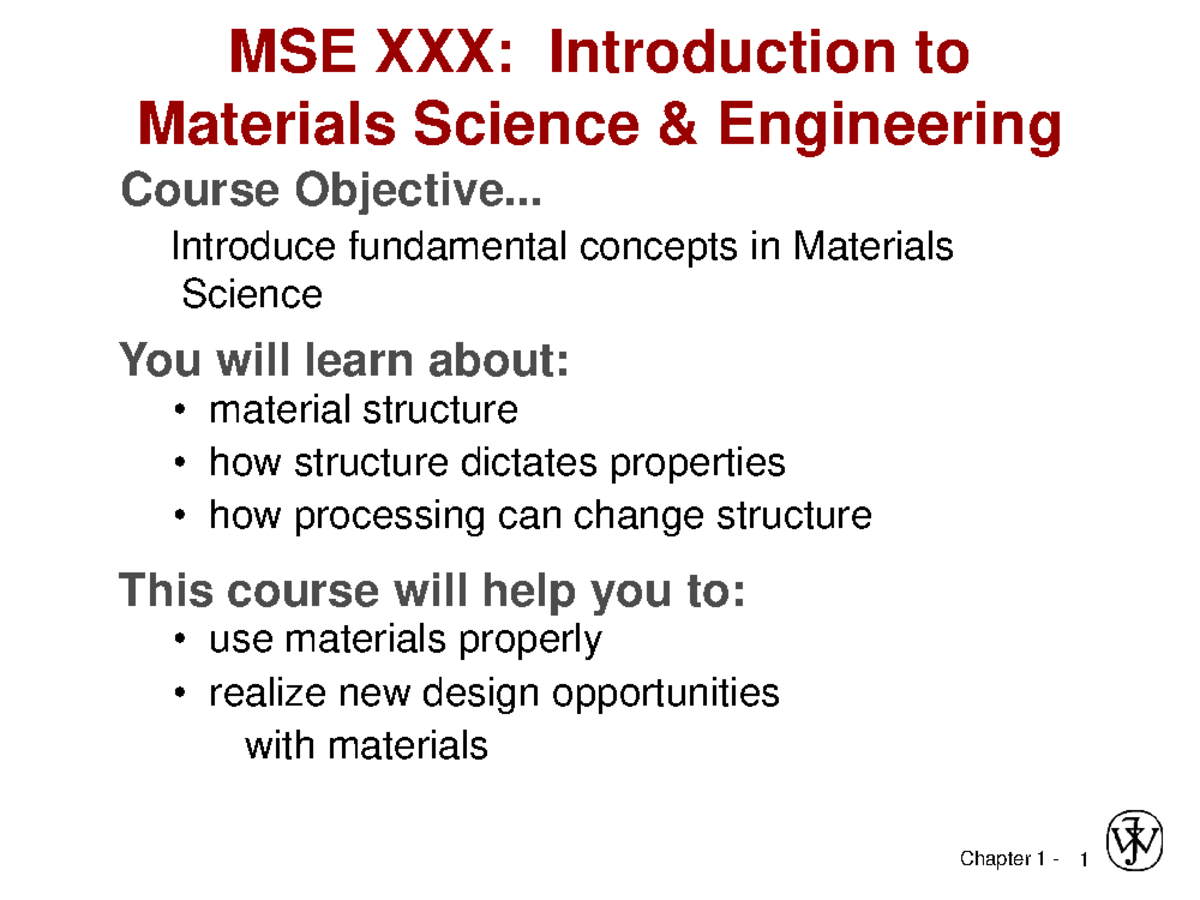 MSE XXX: Introduction to Materials Science & Engineering

Course Objective...

Introduce fundamental concepts in Materials Science

You will learn about:

• material structure
• how structure dictates properties
• how processing can change structure

This course will help you to:

• use materials properly
• realize new design opportunities with materials

Chapter 1 - 1